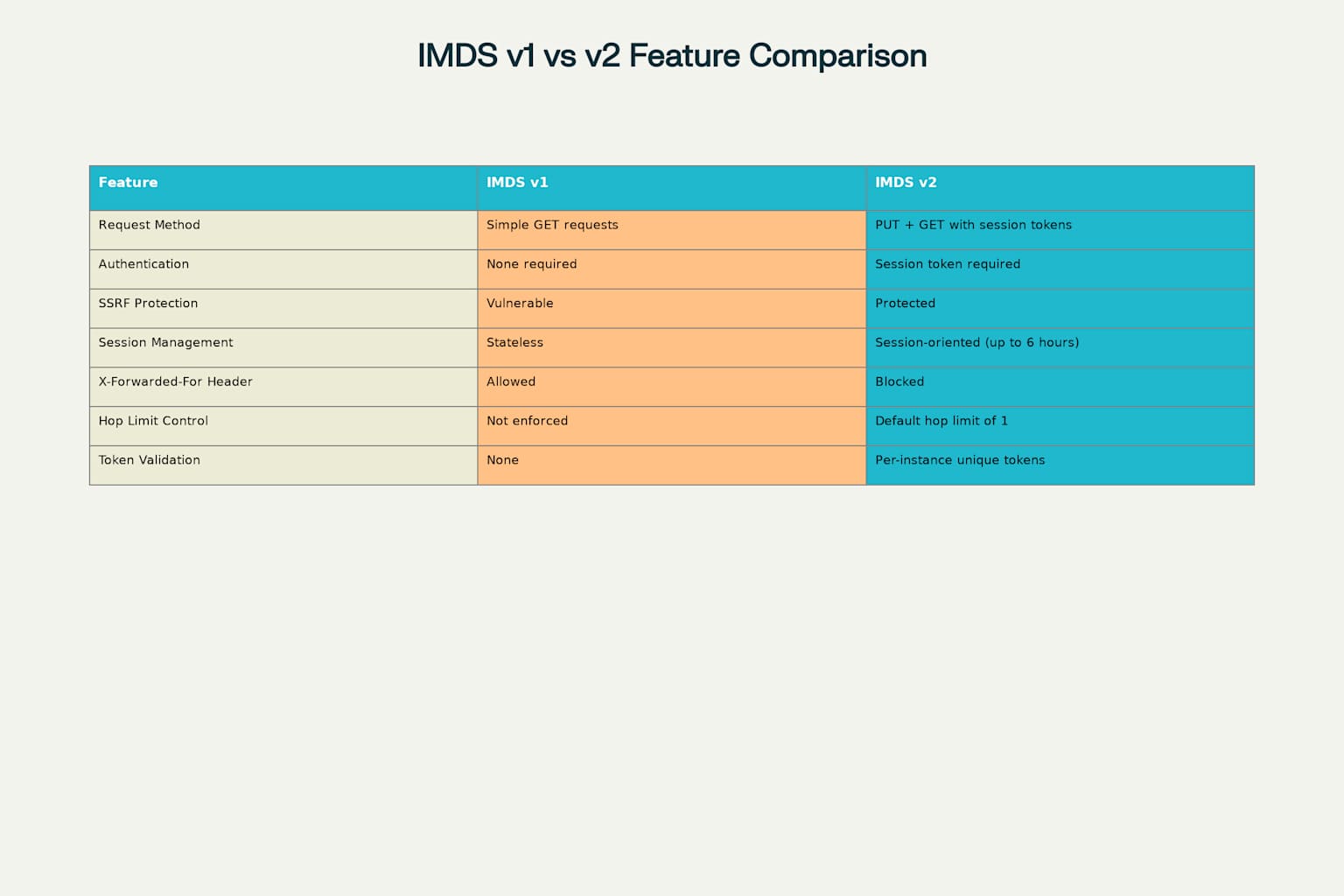 IMDS v1 vs v2 Feature Comparison

| Feature | IMDS v1 | IMDS v2 |
|---|---|---|
| Request Method | Simple GET requests | PUT + GET with session tokens |
| Authentication | None required | Session token required |
| SSRF Protection | Vulnerable | Protected |
| Session Management | Stateless | Session-oriented (up to 6 hours) |
| X-Forwarded-For Header | Allowed | Blocked |
| Hop Limit Control | Not enforced | Default hop limit of 1 |
| Token Validation | None | Per-instance unique tokens |